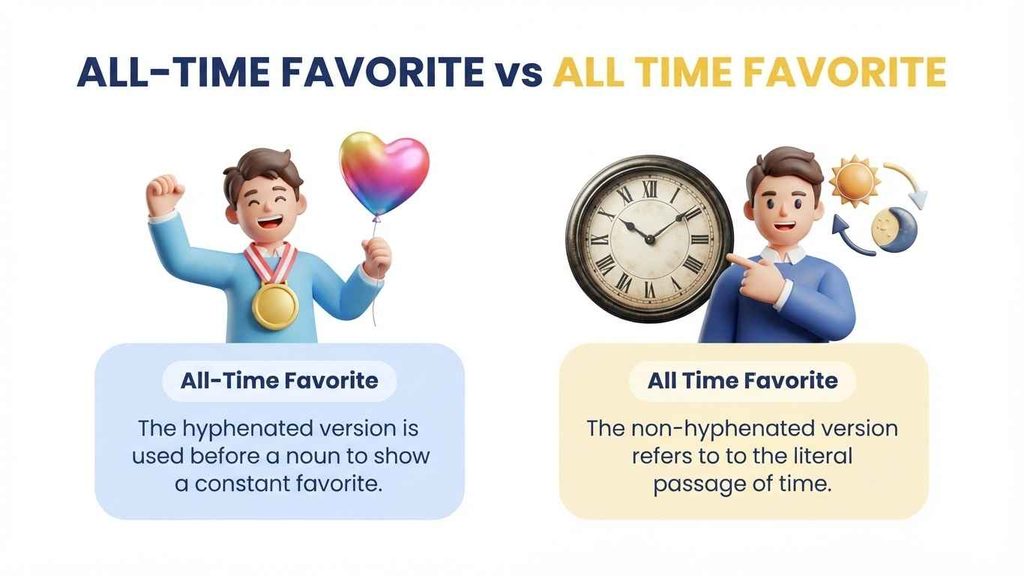 ALL-TIME FAVORITE vs ALL TIME FAVORITE

All-Time Favorite

The hyphenated version is used before a noun to show a constant favorite.

All Time Favorite

The non-hyphenated version refers to to the literal passage of time.